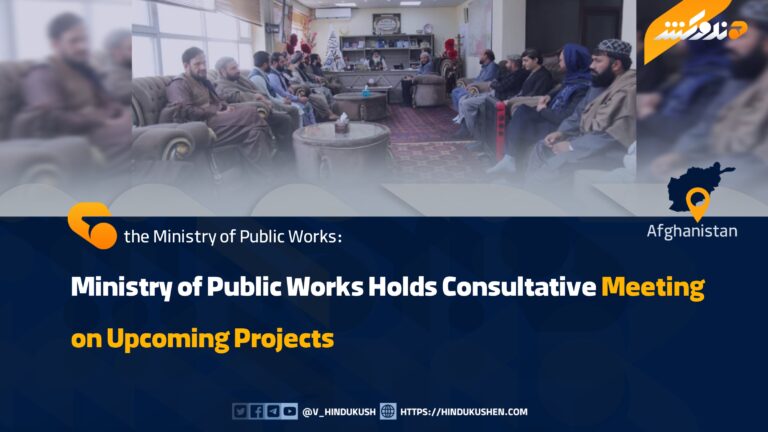 هندوکش

Afghanistan

the Ministry of Public Works:

Ministry of Public Works Holds Consultative Meeting on Upcoming Projects

@V_HINDUKUSH HTTPS://HINDUKUSHEN.COM